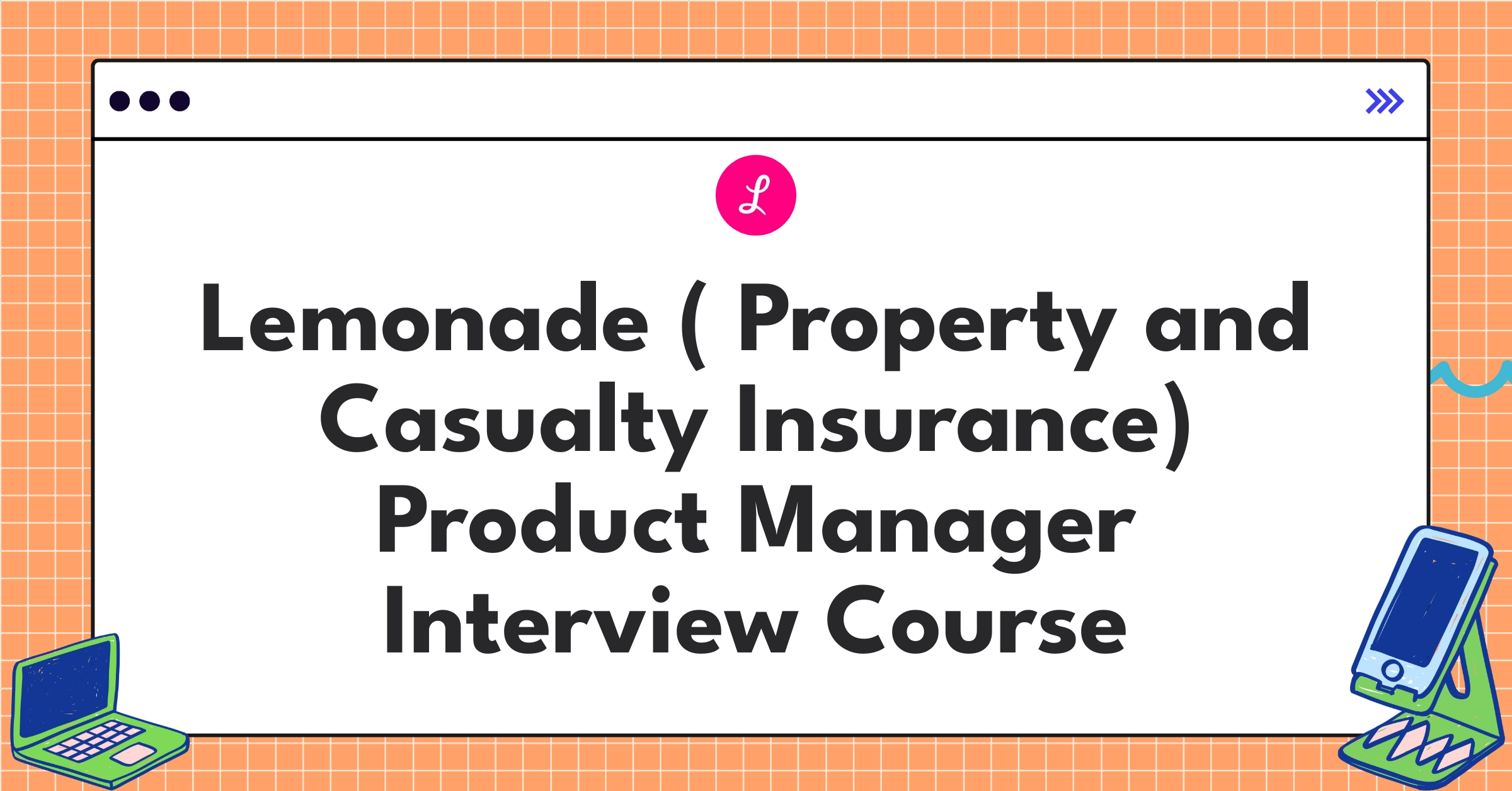 L

Lemonade ( Property and Casualty Insurance) Product Manager Interview Course